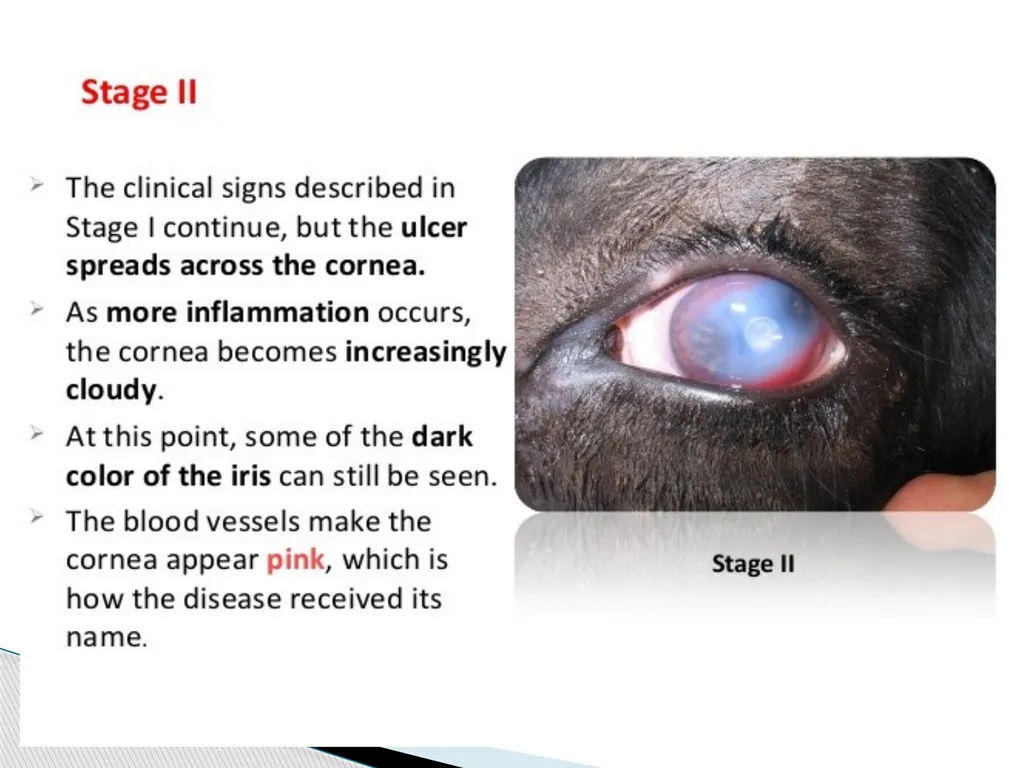 Stage II

➢ The clinical signs described in Stage I continue, but the ulcer spreads across the cornea.

➢ As more inflammation occurs, the cornea becomes increasingly cloudy.

➢ At this point, some of the dark color of the iris can still be seen.

➢ The blood vessels make the cornea appear pink, which is how the disease received its name.

Stage II